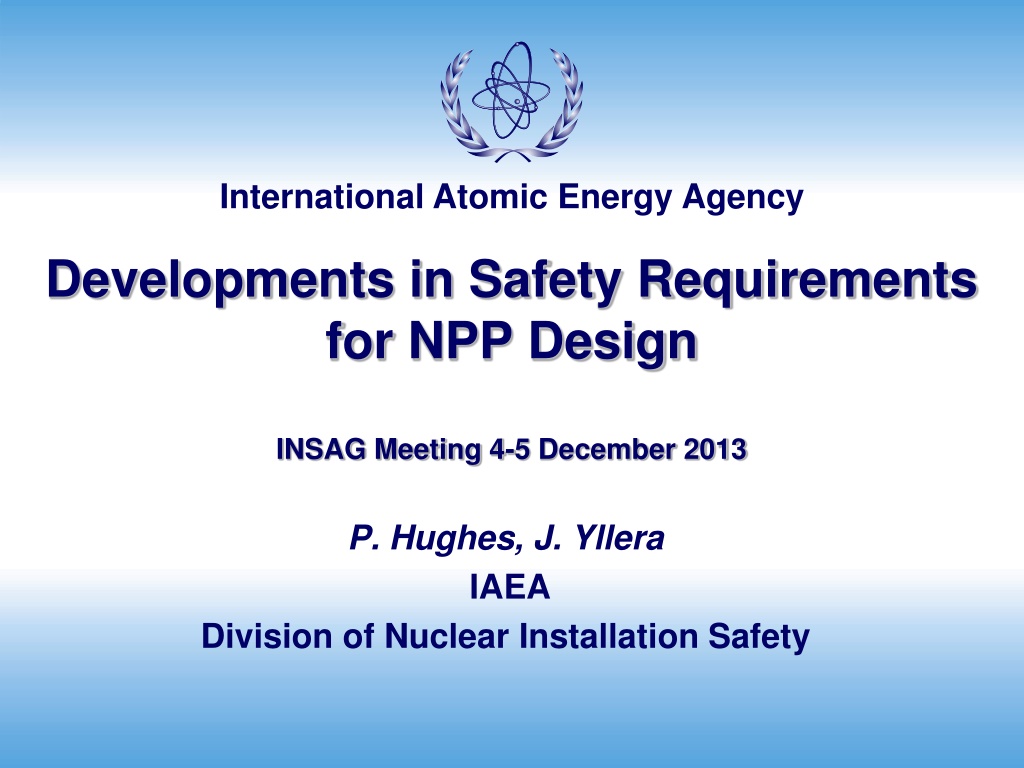 International Atomic Energy Agency

Developments in Safety Requirements for NPP Design

INSAG Meeting 4-5 December 2013

P. Hughes, J. Yllera
IAEA
Division of Nuclear Installation Safety